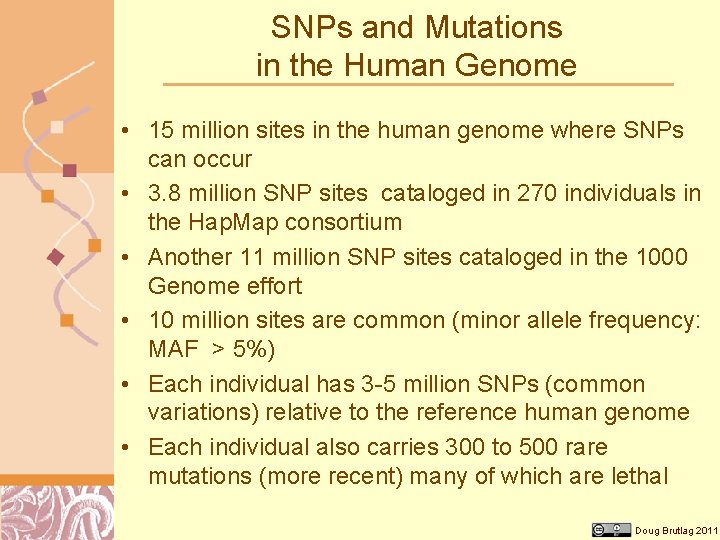 SNPs and Mutations
in the Human Genome

• 15 million sites in the human genome where SNPs can occur
• 3.8 million SNP sites cataloged in 270 individuals in the HapMap consortium
• Another 11 million SNP sites cataloged in the 1000 Genome effort
• 10 million sites are common (minor allele frequency: MAF > 5%)
• Each individual has 3-5 million SNPs (common variations) relative to the reference human genome
• Each individual also carries 300 to 500 rare mutations (more recent) many of which are lethal

Doug Brutlag 2011